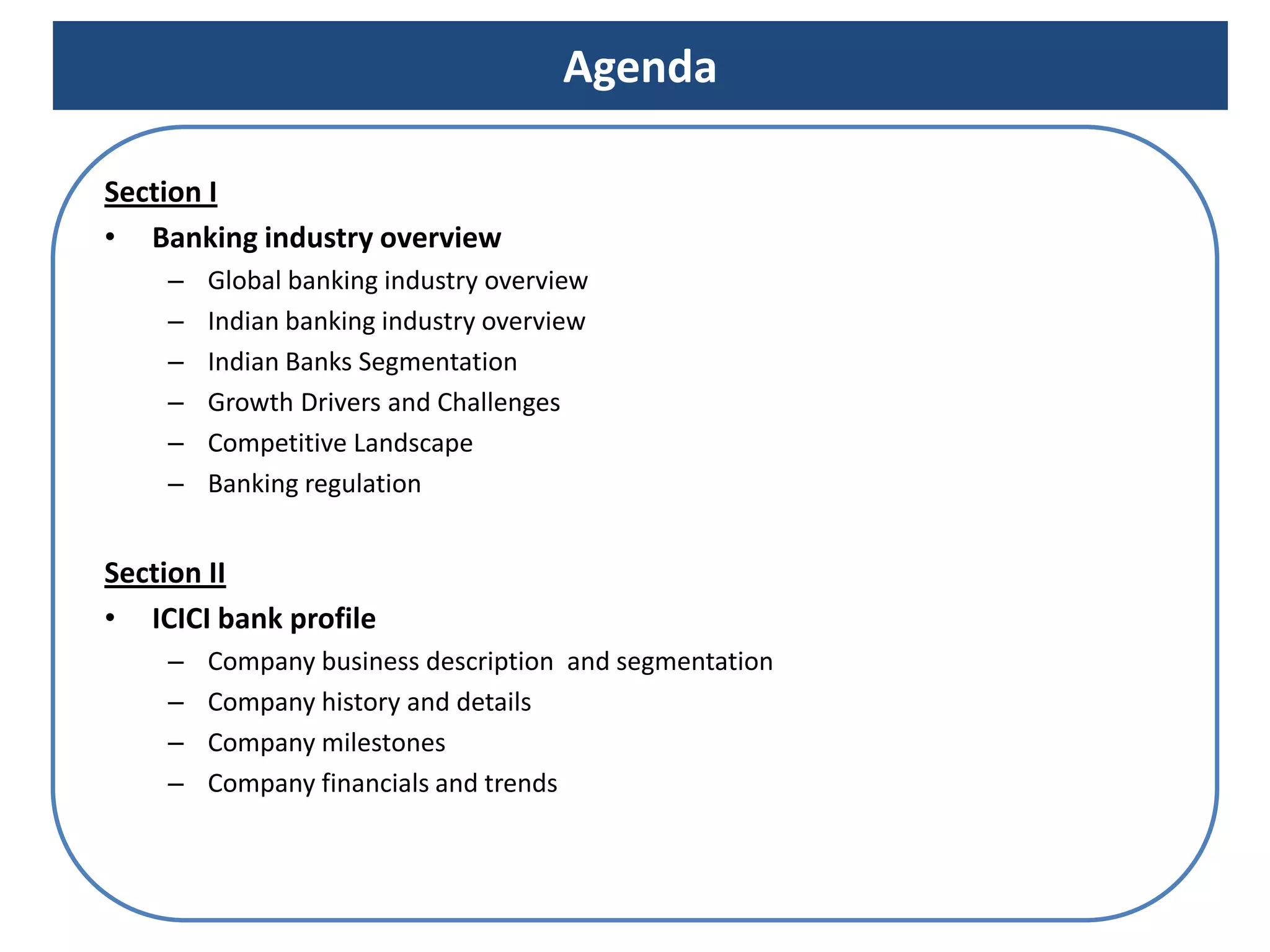 Agenda

Section I

• Banking industry overview
 – Global banking industry overview
 – Indian banking industry overview
 – Indian Banks Segmentation
 – Growth Drivers and Challenges
 – Competitive Landscape
 – Banking regulation

Section II

• ICICI bank profile
 – Company business description and segmentation
 – Company history and details
 – Company milestones
 – Company financials and trends